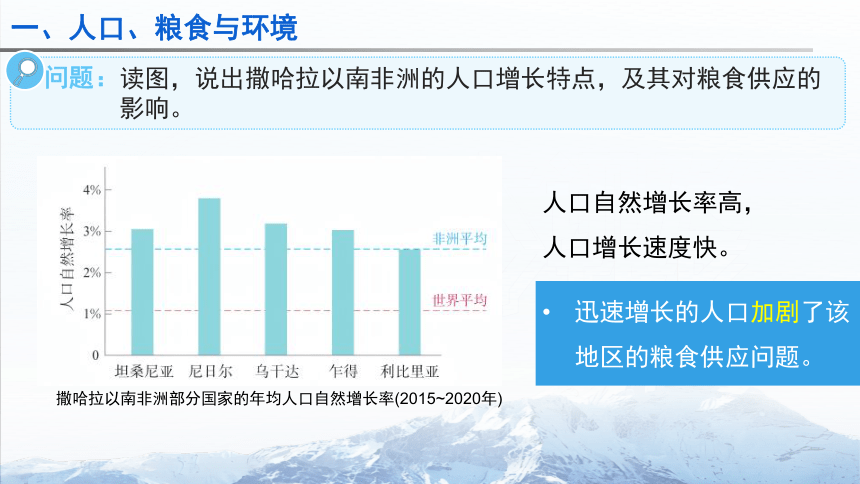 一、人口、粮食与环境

问题：读图，说出撒哈拉以南非洲的人口增长特点，及其对粮食供应的影响。

人口自然增长率

4%
3%
2%
1%
0

非洲平均
世界平均

坦桑尼亚　尼日尔　乌干达　乍得　利比里亚

撒哈拉以南非洲部分国家的年均人口自然增长率(2015~2020年)

人口自然增长率高，
人口增长速度快。

• 迅速增长的人口加剧了该地区的粮食供应问题。